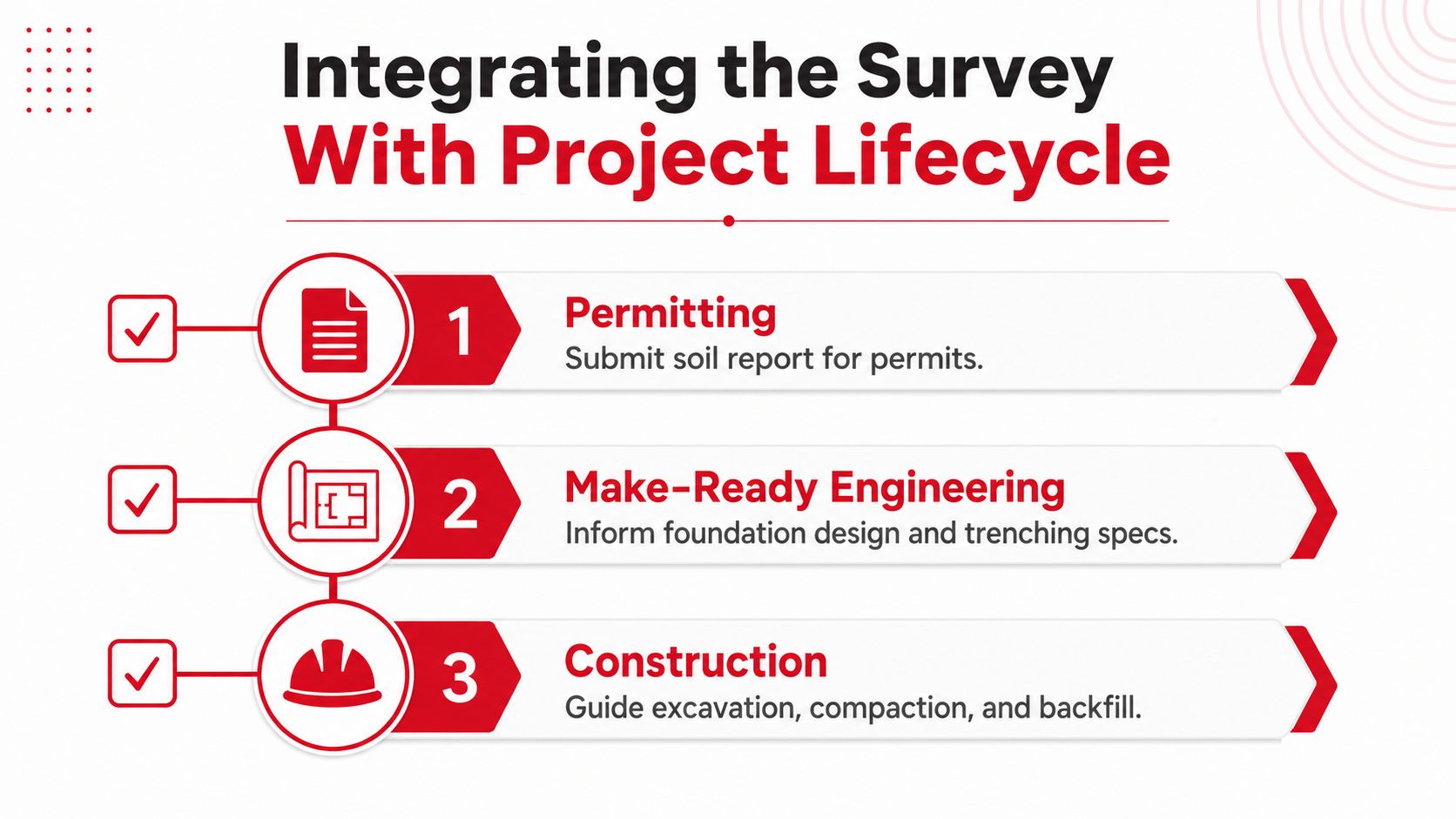 Integrating the Survey
With Project Lifecycle

1
Permitting
Submit soil report for permits.

2
Make-Ready Engineering
Inform foundation design and trenching specs.

3
Construction
Guide excavation, compaction, and backfill.